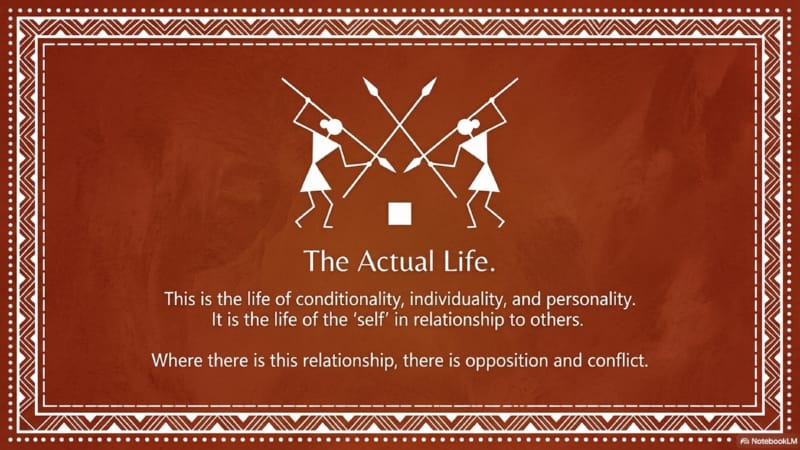 The Actual Life.

This is the life of conditionality, individuality, and personality. It is the life of the 'self' in relationship to others.

Where there is this relationship, there is opposition and conflict.

NotebookLM